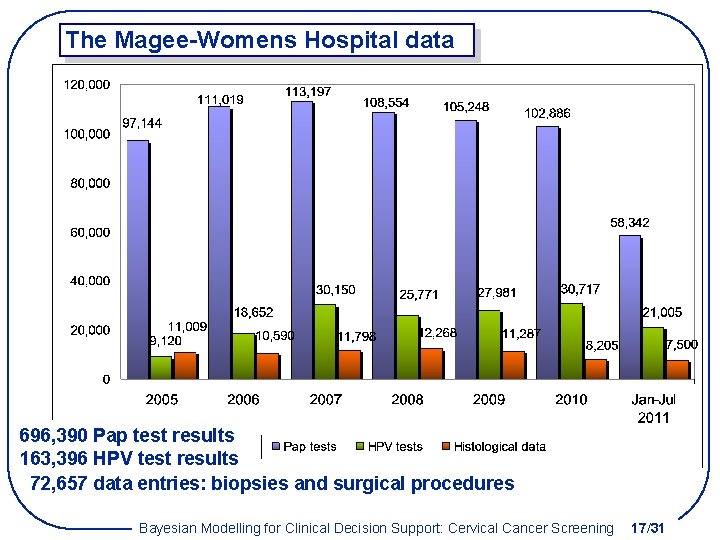 The Magee-Womens Hospital data

120,000
100,000
80,000
60,000
40,000
20,000
0

97,144
9,120
11,009
111,019
18,652
10,590
113,197
30,150
11,798
108,554
25,771
12,268
105,248
27,981
11,287
102,886
30,717
8,205
58,342
21,005
7,500

2005
2006
2007
2008
2009
2010
Jan-Jul 2011

Pap tests
HPV tests
Histological data

696,390 Pap test results
163,396 HPV test results
72,657 data entries: biopsies and surgical procedures

Bayesian Modelling for Clinical Decision Support: Cervical Cancer Screening 17/31